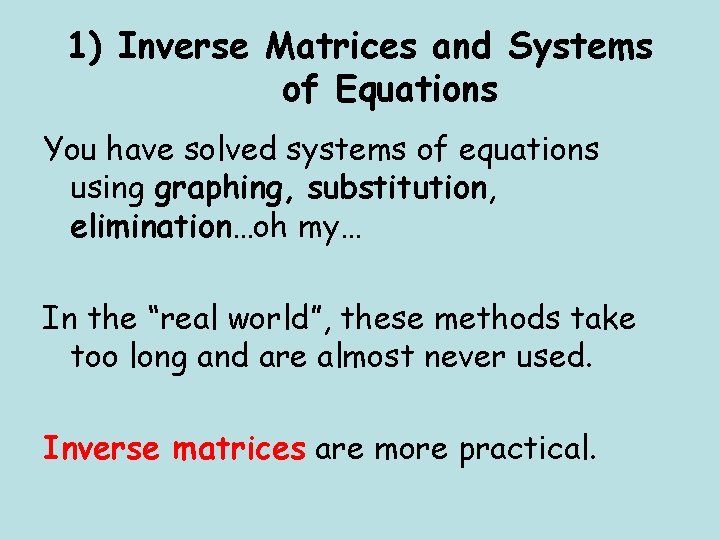 1) Inverse Matrices and Systems of Equations

You have solved systems of equations using graphing, substitution, elimination…oh my…

In the “real world”, these methods take too long and are almost never used.

Inverse matrices are more practical.